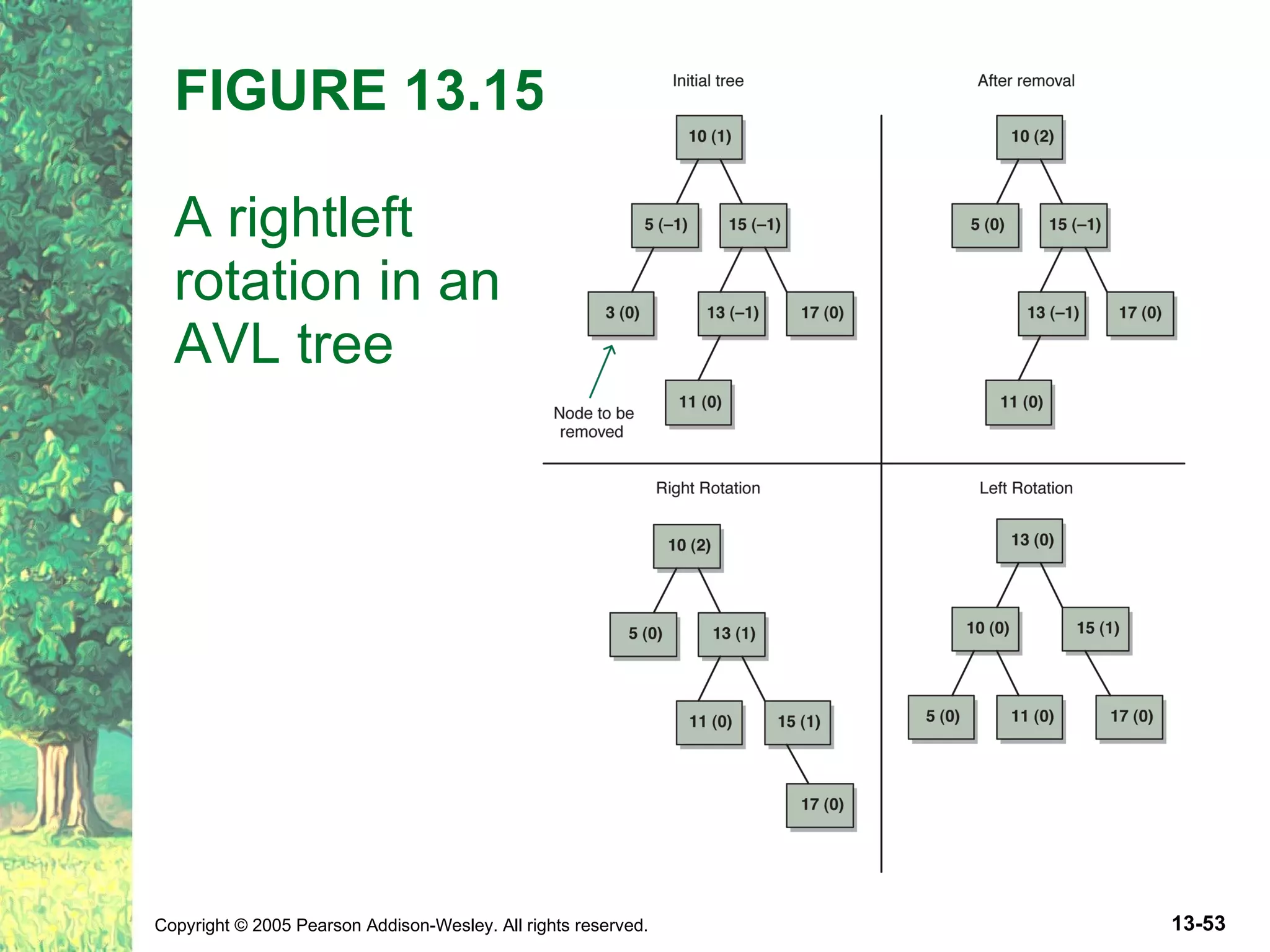 FIGURE 13.15

A rightleft rotation in an AVL tree

Initial tree

10 (1)

5 (–1)

15 (–1)

3 (0)

13 (–1)

17 (0)

11 (0)

Node to be removed

After removal

10 (2)

5 (0)

15 (–1)

13 (–1)

17 (0)

11 (0)

Right Rotation

10 (2)

5 (0)

13 (1)

11 (0)

15 (1)

17 (0)

Left Rotation

13 (0)

10 (0)

15 (1)

5 (0)

11 (0)

17 (0)

Copyright © 2005 Pearson Addison-Wesley. All rights reserved.

13-53